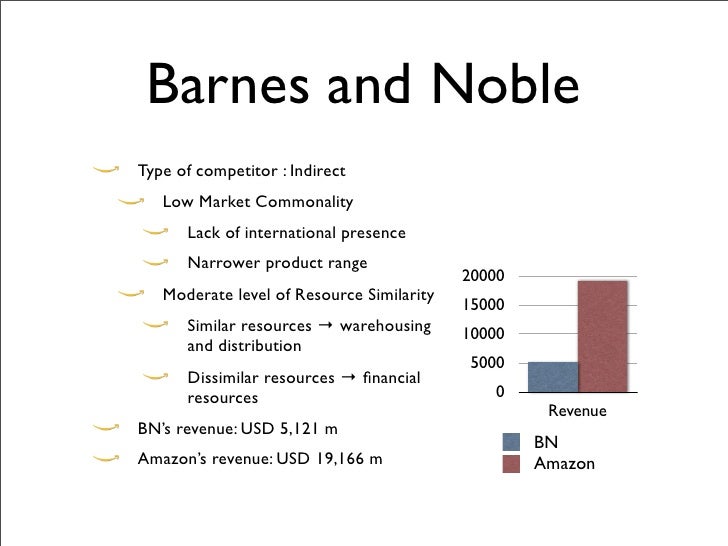 Barnes and Noble

Type of competitor : Indirect

Low Market Commonality

Lack of international presence

Narrower product range

Moderate level of Resource Similarity

Similar resources → warehousing and distribution

Dissimilar resources → financial resources

BN's revenue: USD 5,121 m

Amazon's revenue: USD 19,166 m

20000
15000
10000
5000
0
Revenue

BN
Amazon